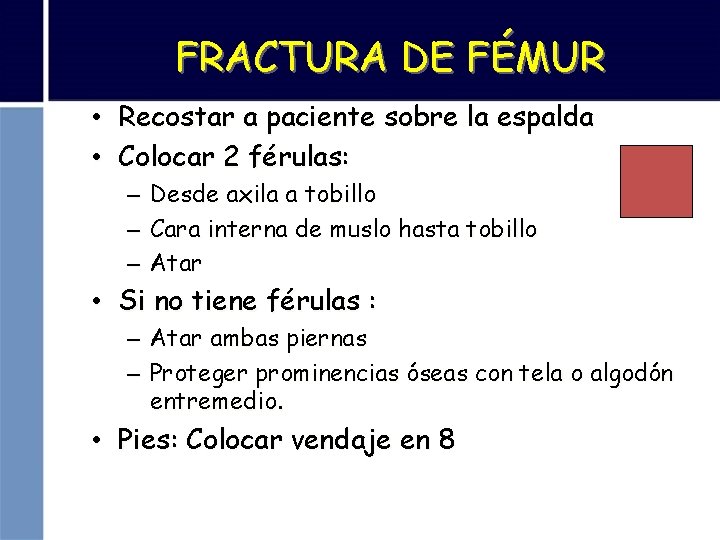 FRACTURA DE FÉMUR

• Recostar a paciente sobre la espalda
• Colocar 2 férulas:
– Desde axila a tobillo
– Cara interna de muslo hasta tobillo
– Atar
• Si no tiene férulas :
– Atar ambas piernas
– Proteger prominencias óseas con tela o algodón entremedio.
• Pies: Colocar vendaje en 8